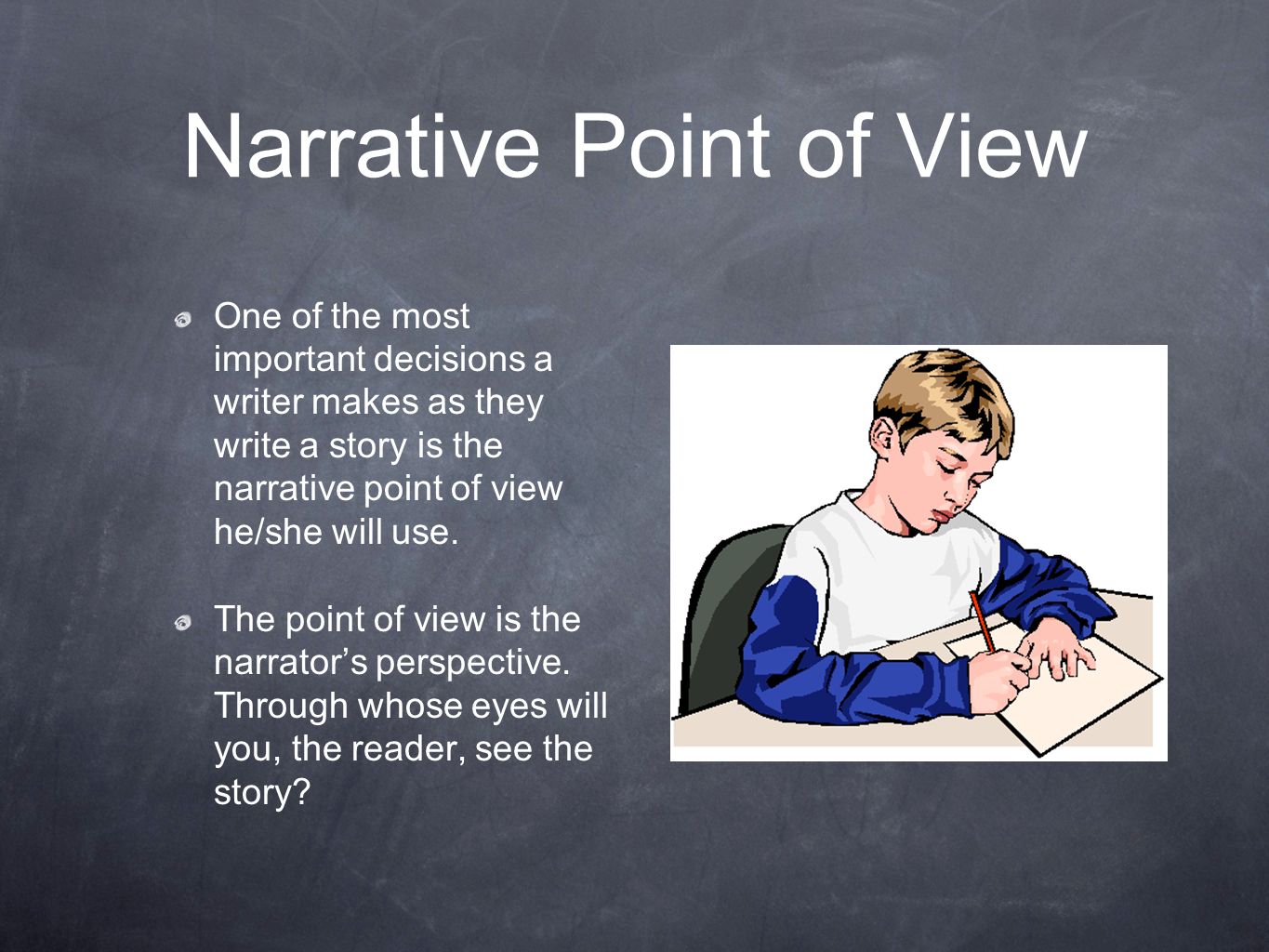 Narrative Point of View

One of the most important decisions a writer makes as they write a story is the narrative point of view he/she will use.

The point of view is the narrator’s perspective. Through whose eyes will you, the reader, see the story?